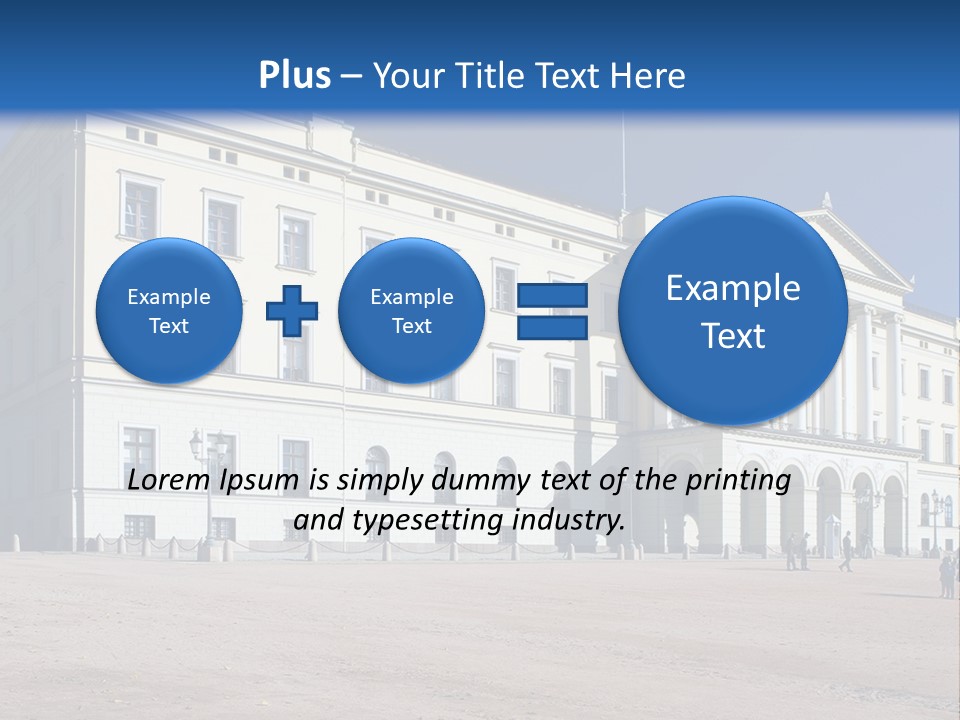 Plus – Your Title Text Here

Example Text

Example Text

Example Text

Lorem Ipsum is simply dummy text of the printing and typesetting industry.